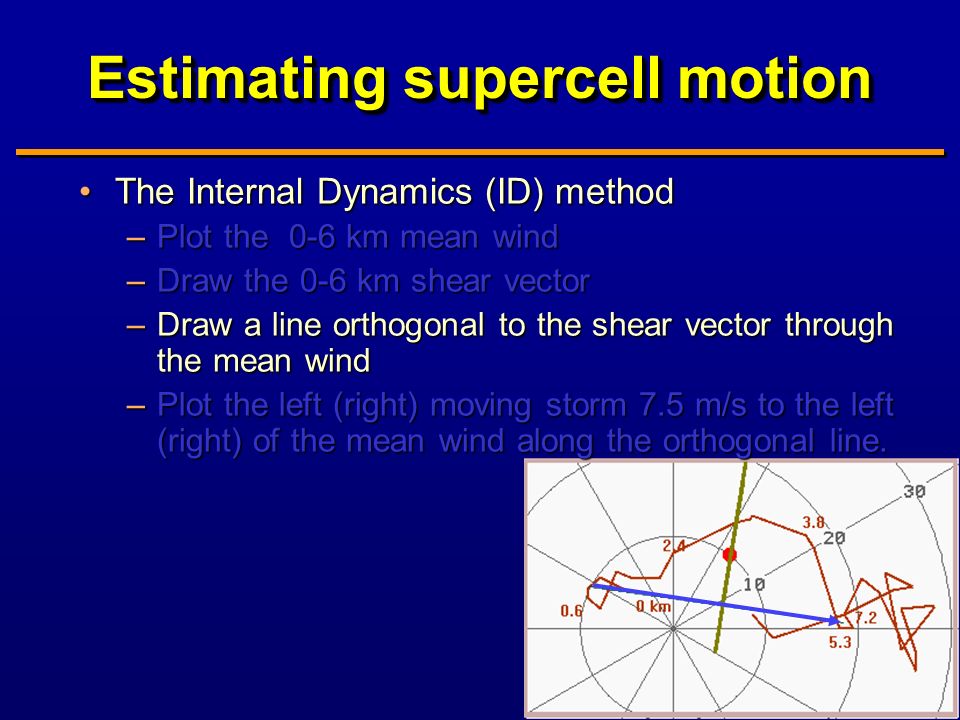 Estimating supercell motion

• The Internal Dynamics (ID) method
– Plot the 0-6 km mean wind
– Draw the 0-6 km shear vector
– Draw a line orthogonal to the shear vector through the mean wind
– Plot the left (right) moving storm 7.5 m/s to the left (right) of the mean wind along the orthogonal line.

30
3.8
20
2.4
10
0.6
0 km
7.2
5.3